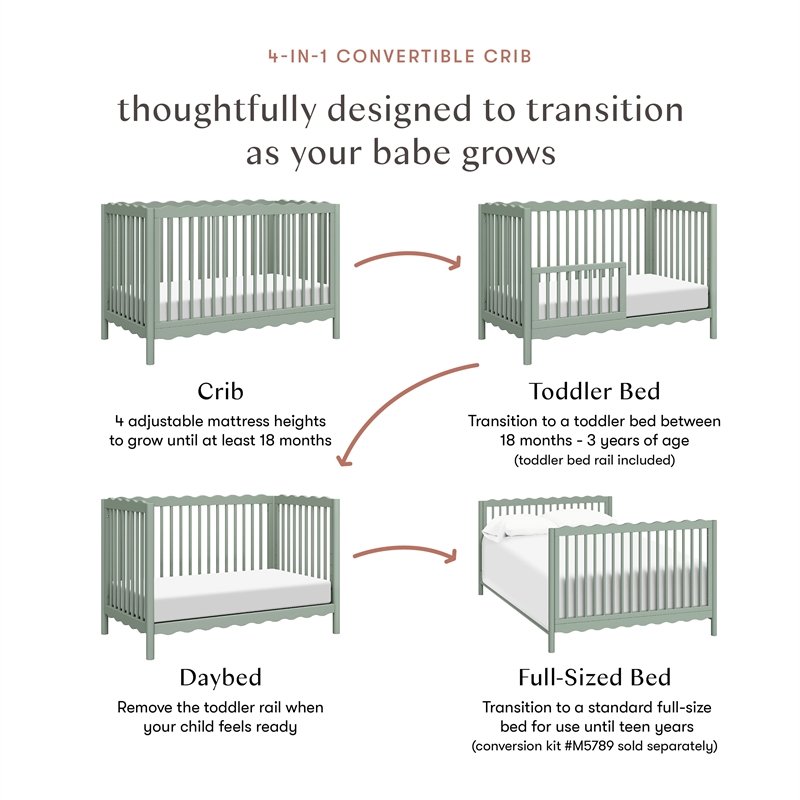 4-IN-1 CONVERTIBLE CRIB

thoughtfully designed to transition as your babe grows

Crib
4 adjustable mattress heights to grow until at least 18 months

Toddler Bed
Transition to a toddler bed between 18 months - 3 years of age
(toddler bed rail included)

Daybed
Remove the toddler rail when your child feels ready

Full-Sized Bed
Transition to a standard full-size bed for use until teen years
(conversion kit #M5789 sold separately)